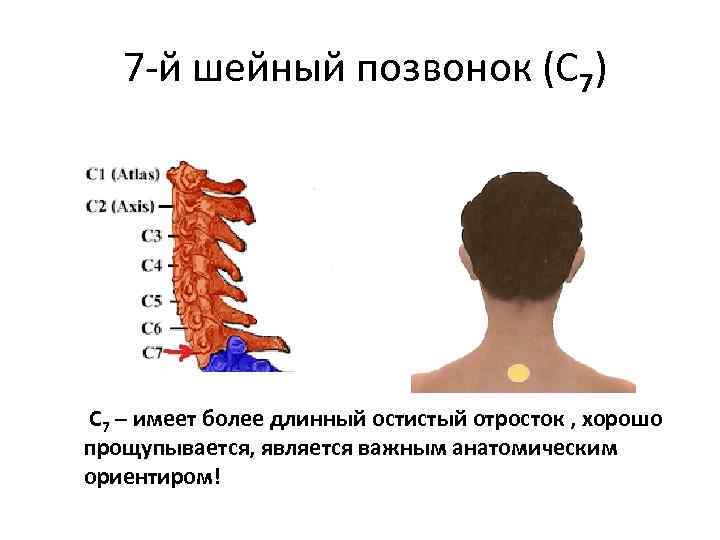 7-й шейный позвонок ($C_7$)

C1 (Atlas)
C2 (Axis)
C3
C4
C5
C6
C7

$C_7$ – имеет более длинный остистый отросток , хорошо прощупывается, является важным анатомическим ориентиром!